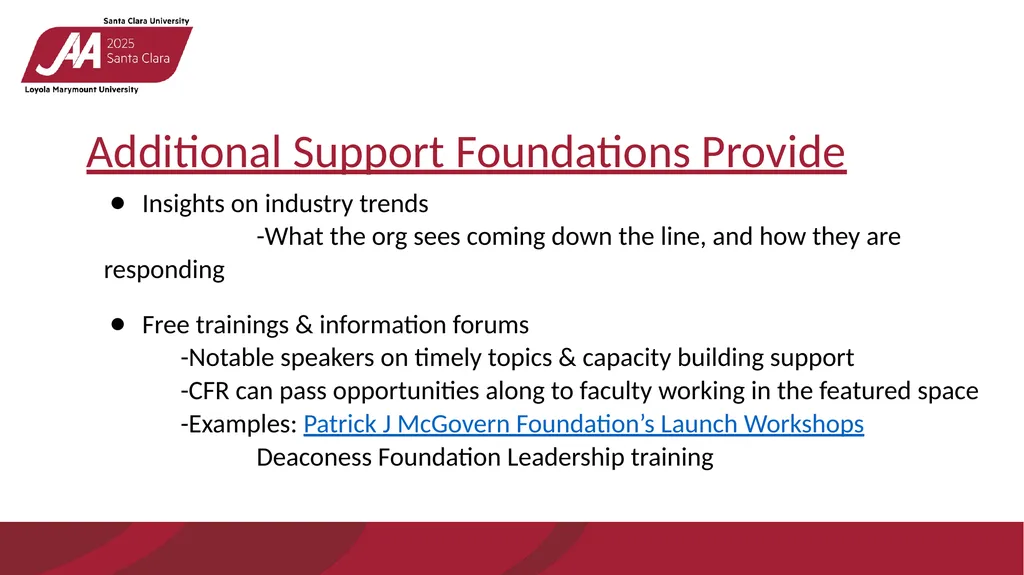 Santa Clara University
JAA 2025 Santa Clara
Loyola Marymount University

Additional Support Foundations Provide

● Insights on industry trends
-What the org sees coming down the line, and how they are responding

● Free trainings & information forums
-Notable speakers on timely topics & capacity building support
-CFR can pass opportunities along to faculty working in the featured space
-Examples: Patrick J McGovern Foundation's Launch Workshops
Deaconess Foundation Leadership training